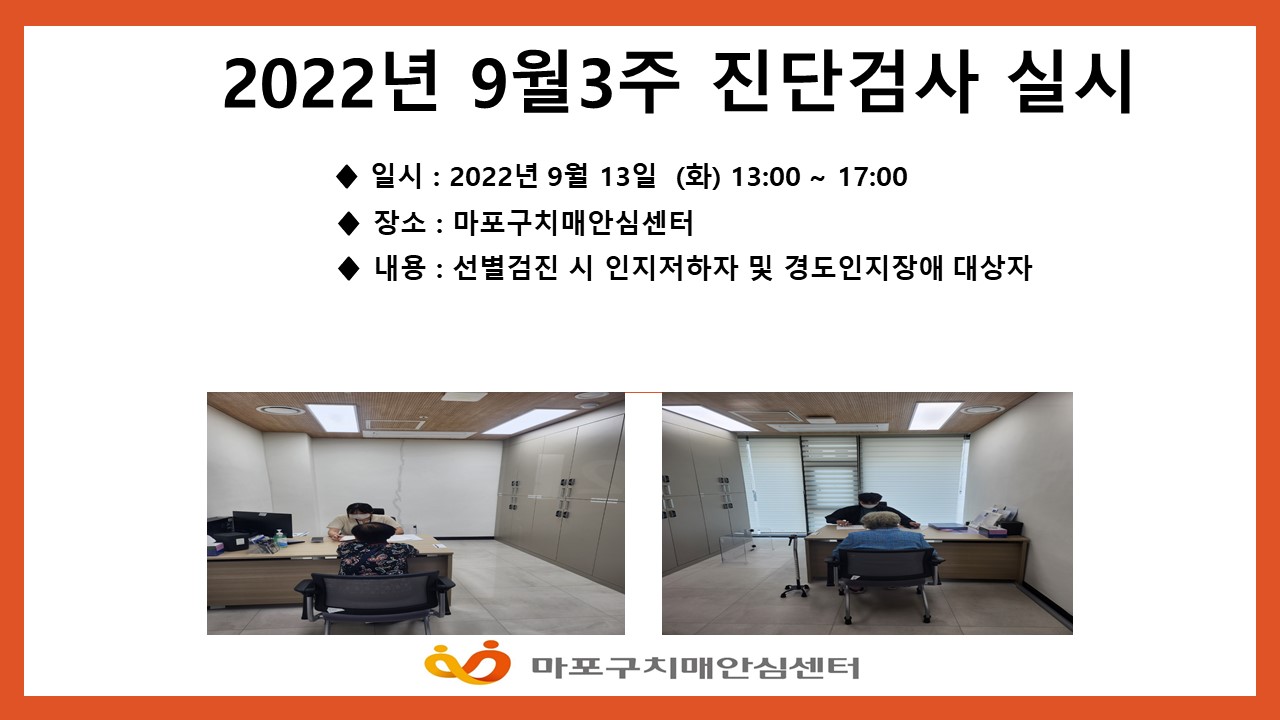 2022년 9월3주 진단검사 실시

◆ 일시 : 2022년 9월 13일 (화) 13:00 ~ 17:00

◆ 장소 : 마포구치매안심센터

◆ 내용 : 선별검진 시 인지저하자 및 경도인지장애 대상자

마포구치매안심센터